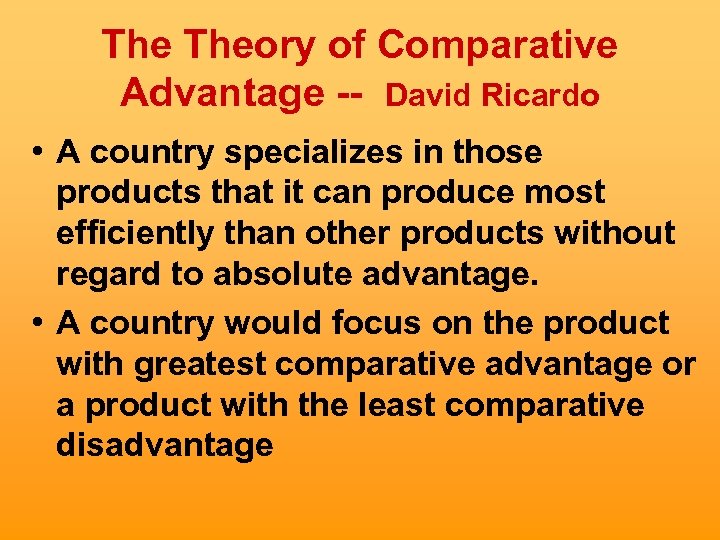 The Theory of Comparative Advantage -- David Ricardo

• A country specializes in those products that it can produce most efficiently than other products without regard to absolute advantage.

• A country would focus on the product with greatest comparative advantage or a product with the least comparative disadvantage